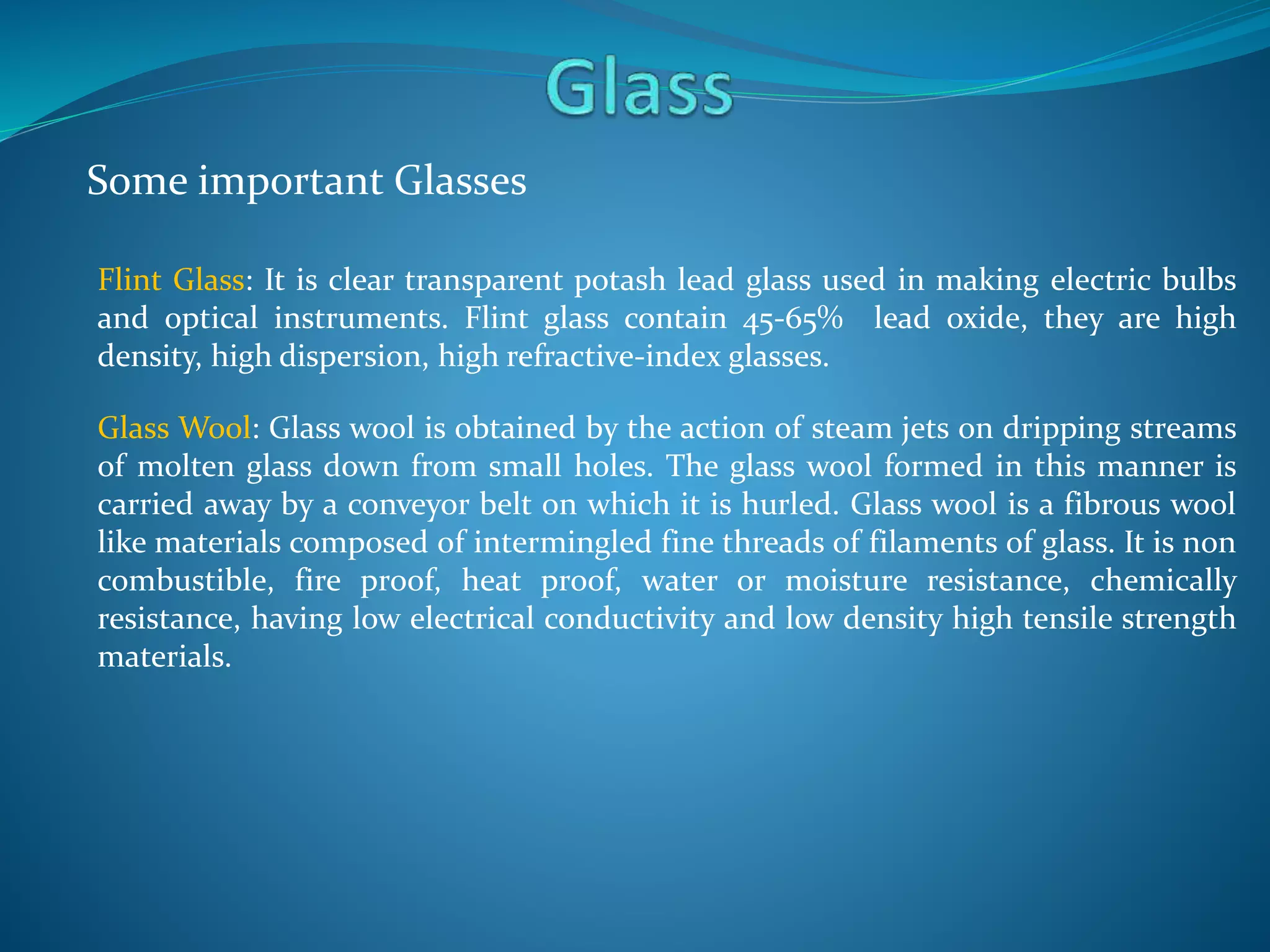 Glass

Some important Glasses

Flint Glass: It is clear transparent potash lead glass used in making electric bulbs and optical instruments. Flint glass contain 45-65% lead oxide, they are high density, high dispersion, high refractive-index glasses.

Glass Wool: Glass wool is obtained by the action of steam jets on dripping streams of molten glass down from small holes. The glass wool formed in this manner is carried away by a conveyor belt on which it is hurled. Glass wool is a fibrous wool like materials composed of intermingled fine threads of filaments of glass. It is non combustible, fire proof, heat proof, water or moisture resistance, chemically resistance, having low electrical conductivity and low density high tensile strength materials.